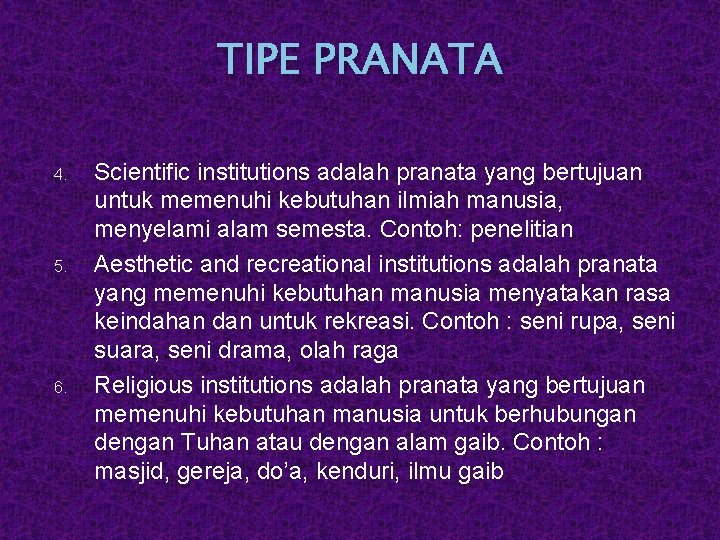 TIPE PRANATA

4. Scientific institutions adalah pranata yang bertujuan untuk memenuhi kebutuhan ilmiah manusia, menyelami alam semesta. Contoh: penelitian

5. Aesthetic and recreational institutions adalah pranata yang memenuhi kebutuhan manusia menyatakan rasa keindahan dan untuk rekreasi. Contoh : seni rupa, seni suara, seni drama, olah raga

6. Religious institutions adalah pranata yang bertujuan memenuhi kebutuhan manusia untuk berhubungan dengan Tuhan atau dengan alam gaib. Contoh : masjid, gereja, do’a, kenduri, ilmu gaib